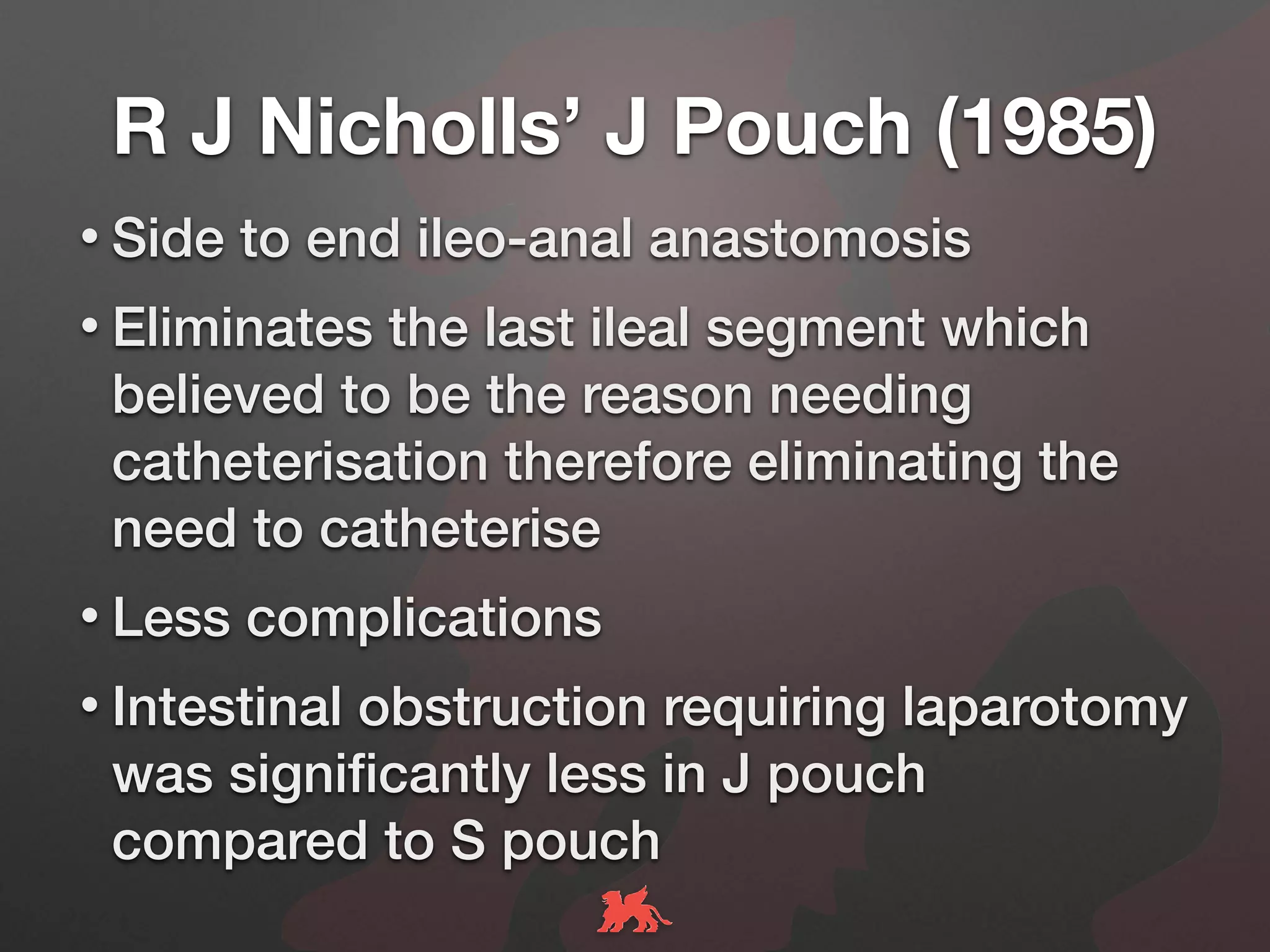 R J Nicholls' J Pouch (1985)

• Side to end ileo-anal anastomosis

• Eliminates the last ileal segment which believed to be the reason needing catheterisation therefore eliminating the need to catheterise

• Less complications

• Intestinal obstruction requiring laparotomy was significantly less in J pouch compared to S pouch